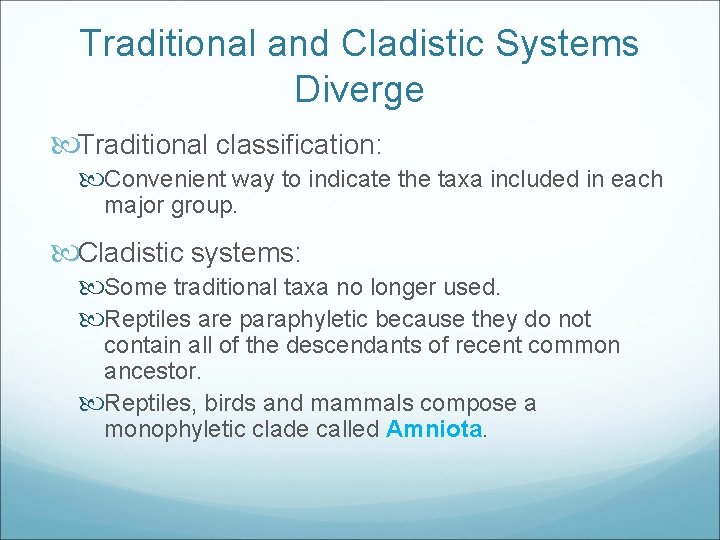 Traditional and Cladistic Systems Diverge

Traditional classification:

Convenient way to indicate the taxa included in each major group.

Cladistic systems:

Some traditional taxa no longer used.

Reptiles are paraphyletic because they do not contain all of the descendants of recent common ancestor.

Reptiles, birds and mammals compose a monophyletic clade called Amniota.